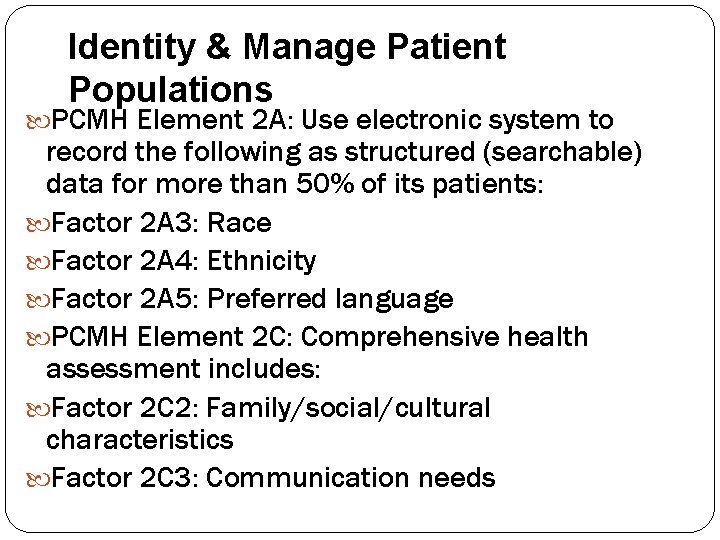 Identity & Manage Patient Populations

PCMH Element 2A: Use electronic system to record the following as structured (searchable) data for more than 50% of its patients:

Factor 2A3: Race

Factor 2A4: Ethnicity

Factor 2A5: Preferred language

PCMH Element 2C: Comprehensive health assessment includes:

Factor 2C2: Family/social/cultural characteristics

Factor 2C3: Communication needs